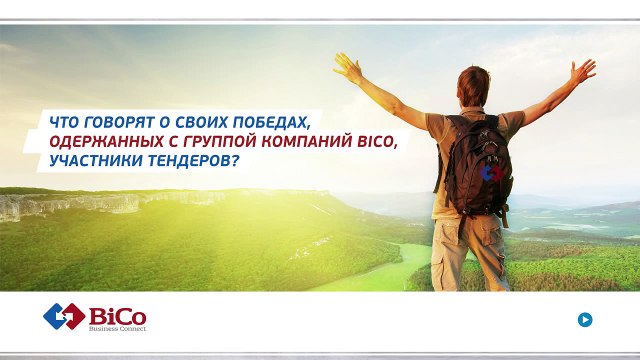 ЧТО ГОВОРЯТ О СВОИХ ПОБЕДАХ, ОДЕРЖАННЫХ С ГРУППОЙ КОМПАНИЙ BICO, УЧАСТНИКИ ТЕНДЕРОВ?

BiCo
Business Connect